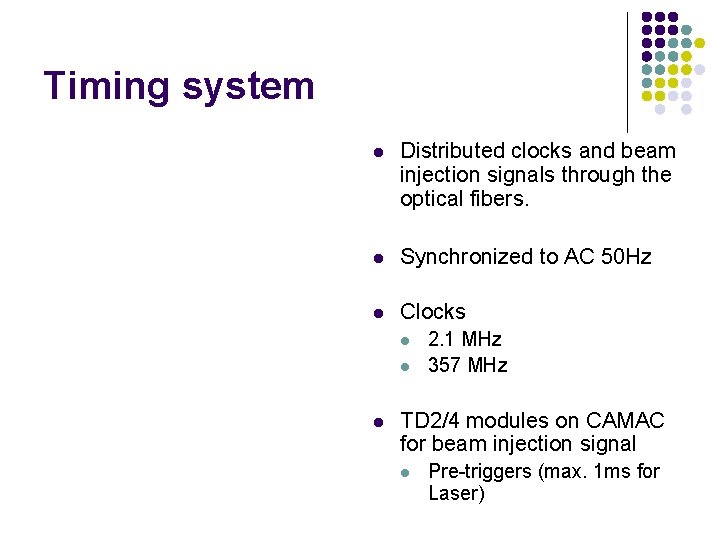 Timing system

- Distributed clocks and beam injection signals through the optical fibers.

- Synchronized to AC 50Hz

- Clocks
  - 2.1 MHz
  - 357 MHz

- TD2/4 modules on CAMAC for beam injection signal
  - Pre-triggers (max. 1ms for Laser)